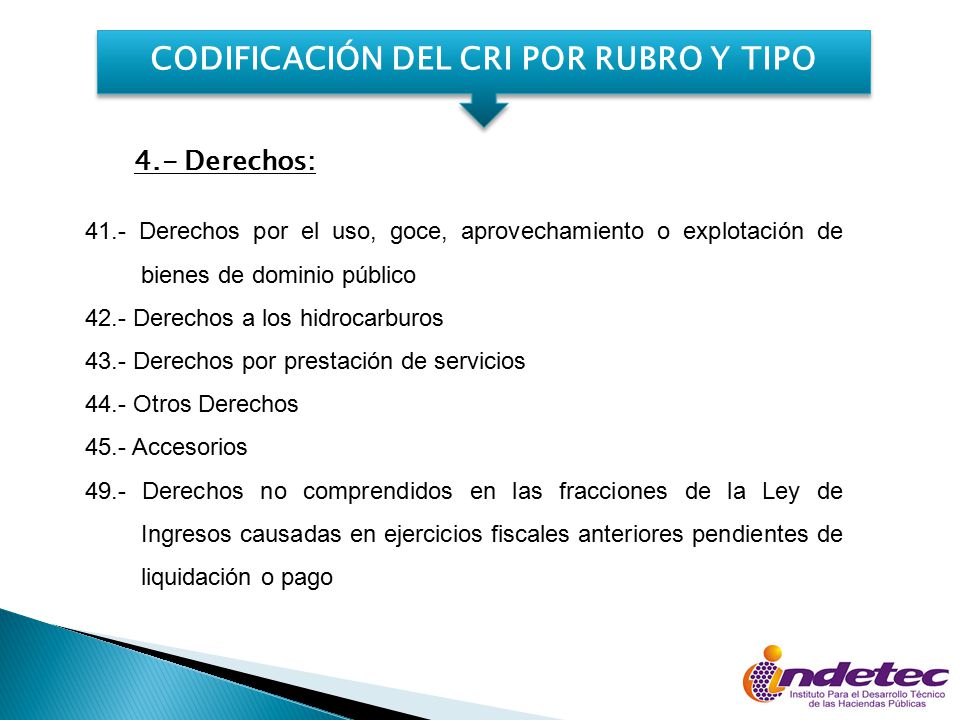 CODIFICACIÓN DEL CRI POR RUBRO Y TIPO

4.- Derechos:

41.- Derechos por el uso, goce, aprovechamiento o explotación de bienes de dominio público

42.- Derechos a los hidrocarburos

43.- Derechos por prestación de servicios

44.- Otros Derechos

45.- Accesorios

49.- Derechos no comprendidos en las fracciones de la Ley de Ingresos causadas en ejercicios fiscales anteriores pendientes de liquidación o pago

indetec
Instituto Para el Desarrollo Técnico de las Haciendas Públicas